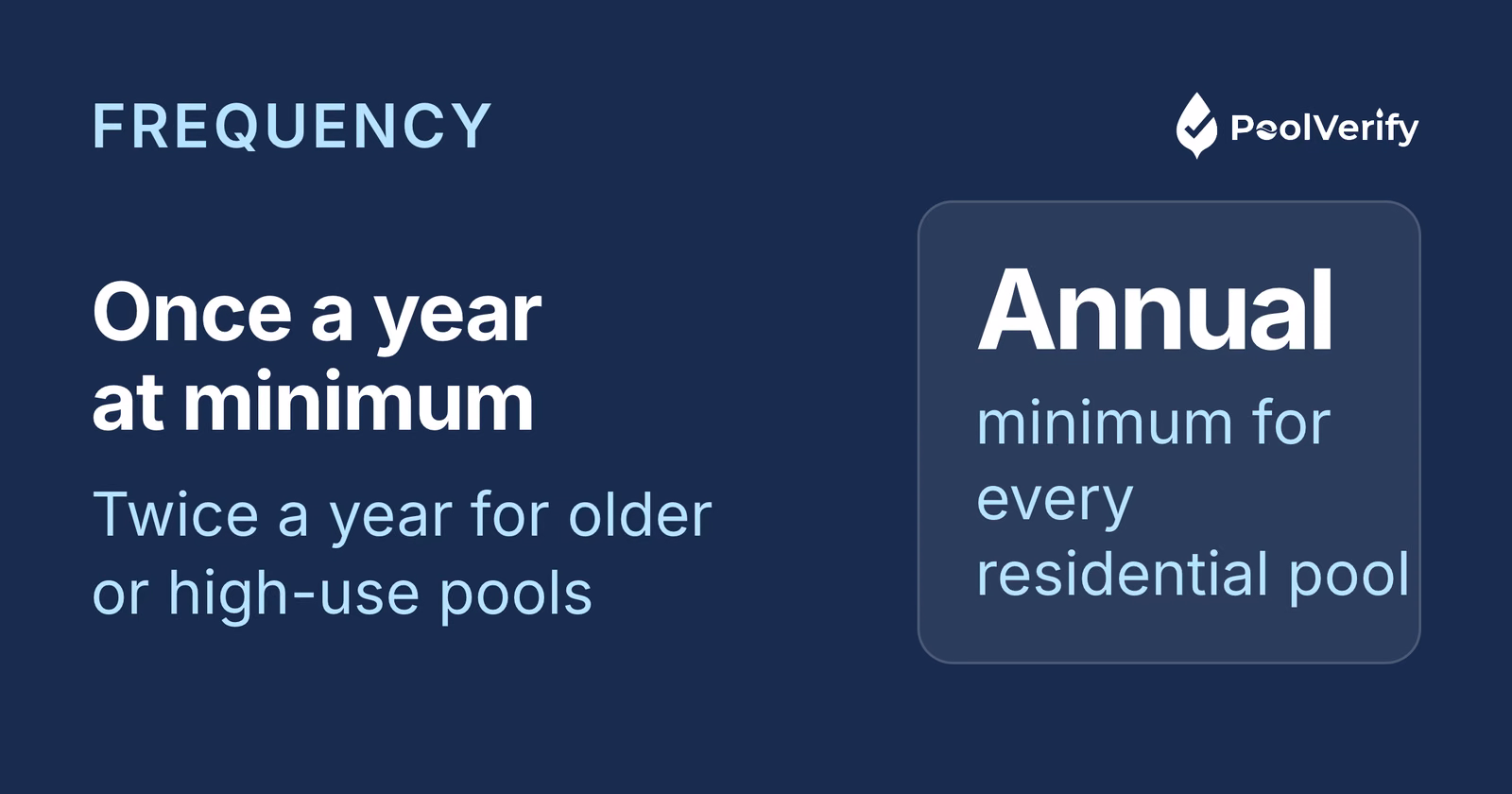 FREQUENCY

PoolVerify

Once a year at minimum

Twice a year for older or high-use pools

Annual

minimum for every residential pool